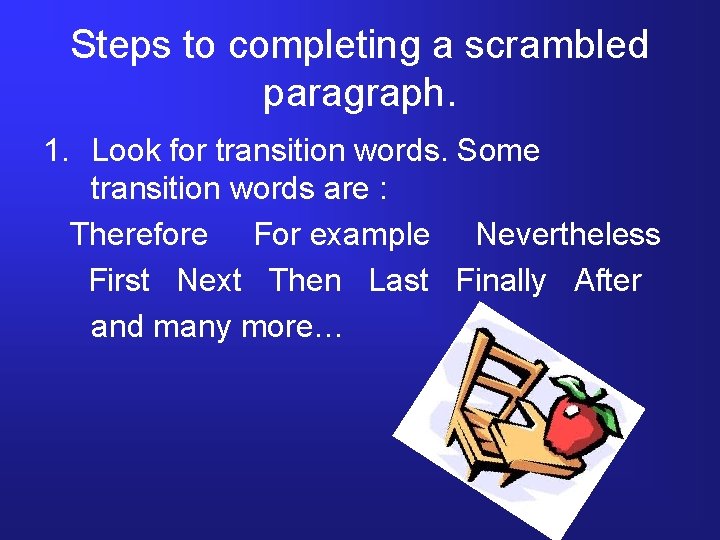 Steps to completing a scrambled paragraph.

1. Look for transition words. Some transition words are :

Therefore For example Nevertheless

First Next Then Last Finally After

and many more…